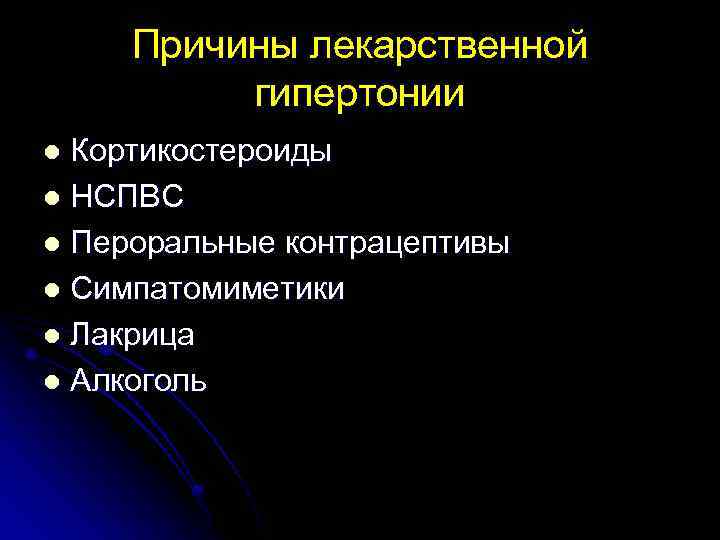 Причины лекарственной гипертонии

- Кортикостероиды
- НСПВС
- Пероральные контрацептивы
- Симпатомиметики
- Лакрица
- Алкоголь